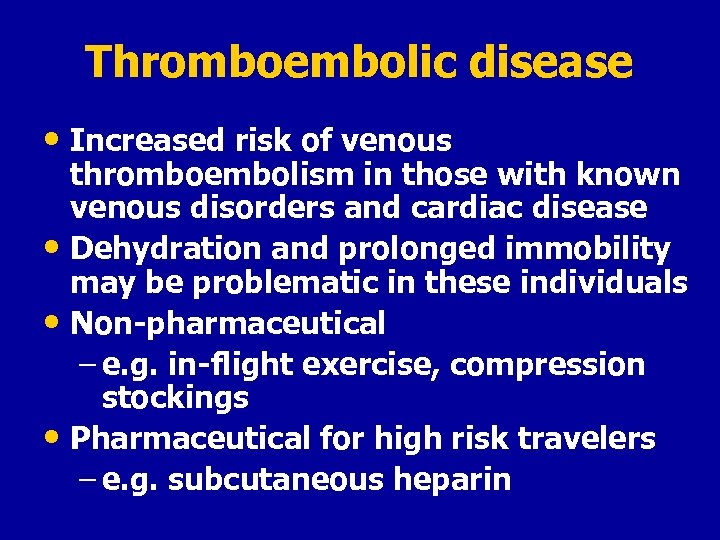 Thromboembolic disease

• Increased risk of venous thromboembolism in those with known venous disorders and cardiac disease
• Dehydration and prolonged immobility may be problematic in these individuals
• Non-pharmaceutical
 – e.g. in-flight exercise, compression stockings
• Pharmaceutical for high risk travelers
 – e.g. subcutaneous heparin